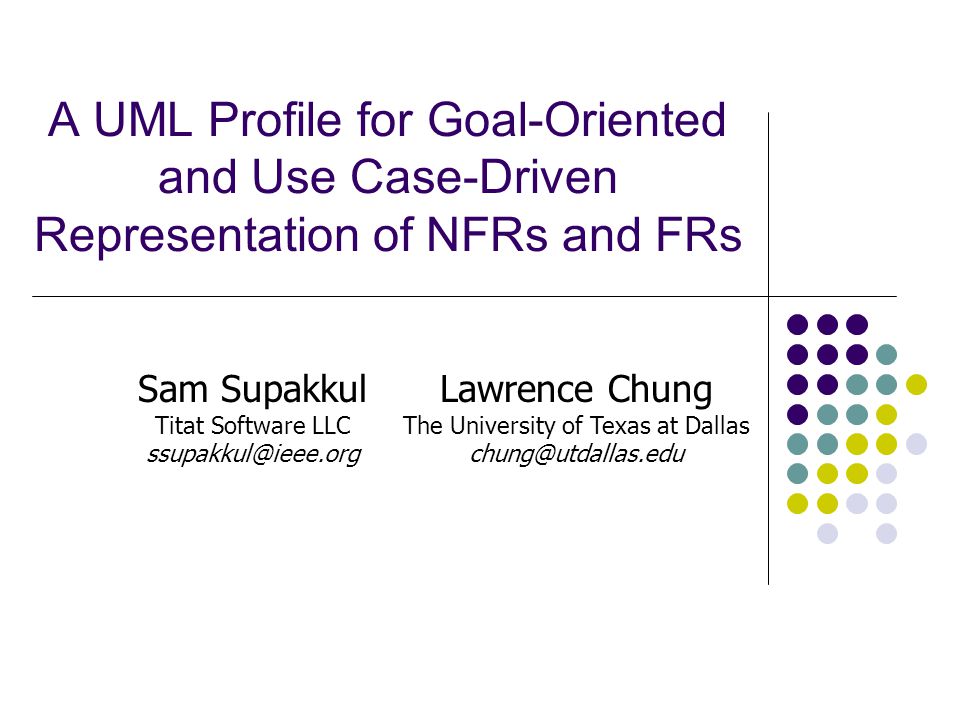 A UML Profile for Goal-Oriented and Use Case-Driven Representation of NFRs and FRs

Sam Supakkul
Titat Software LLC
ssupakkul@ieee.org

Lawrence Chung
The University of Texas at Dallas
chung@utdallas.edu